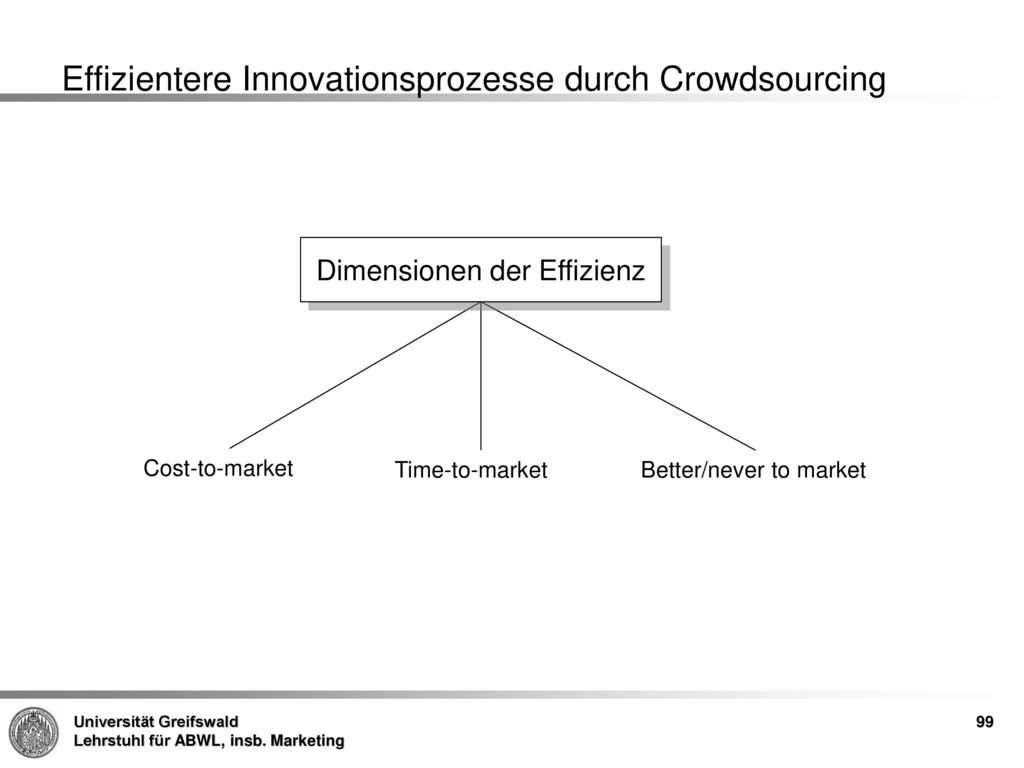 Effizientere Innovationsprozesse durch Crowdsourcing

Dimensionen der Effizienz

Cost-to-market

Time-to-market

Better/never to market

Universität Greifswald
Lehrstuhl für ABWL, insb. Marketing

99